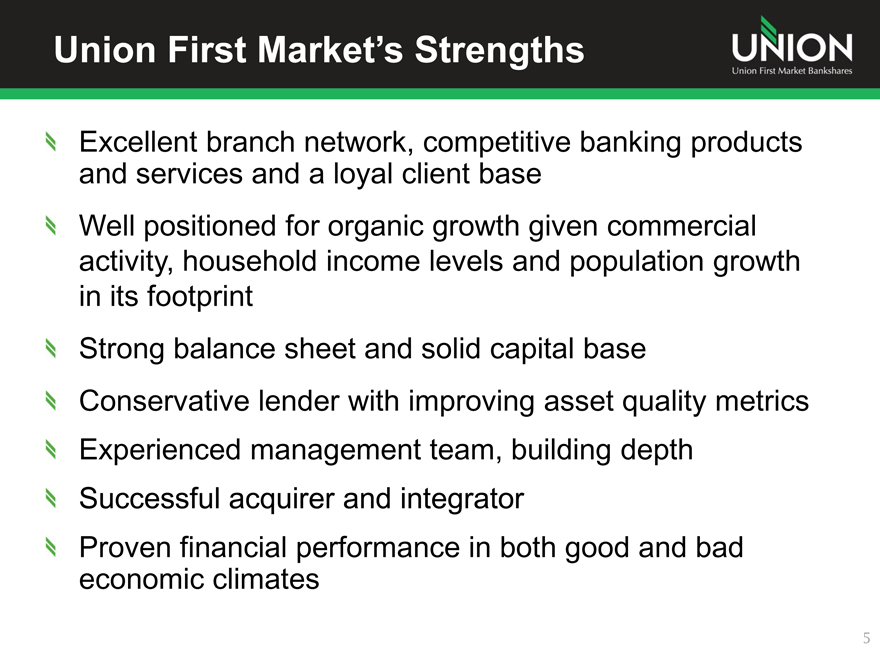 Union First Market's Strengths

UNION
Union First Market Bankshares

Excellent branch network, competitive banking products and services and a loyal client base

Well positioned for organic growth given commercial activity, household income levels and population growth in its footprint

Strong balance sheet and solid capital base

Conservative lender with improving asset quality metrics

Experienced management team, building depth

Successful acquirer and integrator

Proven financial performance in both good and bad economic climates

5